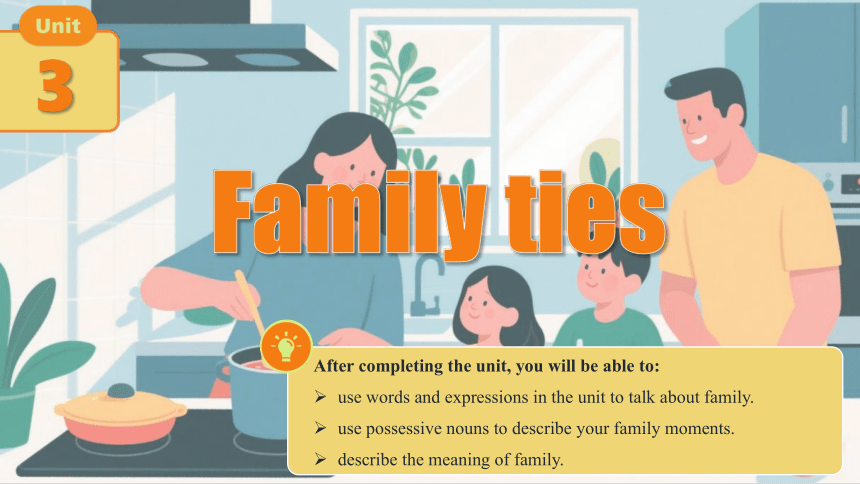 Unit
3

Family ties

After completing the unit, you will be able to:
➢ use words and expressions in the unit to talk about family.
➢ use possessive nouns to describe your family moments.
➢ describe the meaning of family.